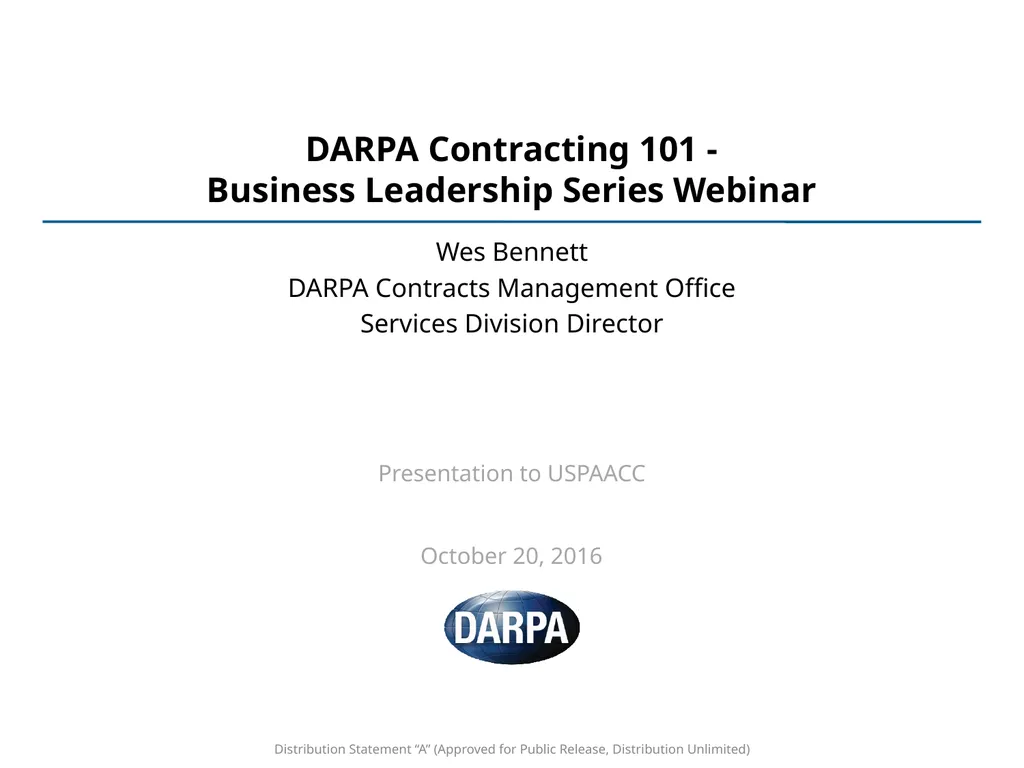 DARPA Contracting 101 -
Business Leadership Series Webinar

Wes Bennett
DARPA Contracts Management Office
Services Division Director

Presentation to USPAACC

October 20, 2016

DARPA

Distribution Statement “A” (Approved for Public Release, Distribution Unlimited)